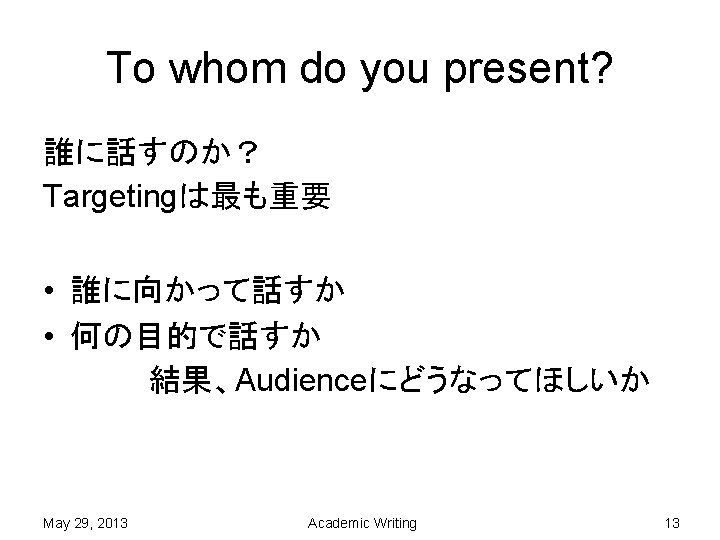 To whom do you present?

誰に話すのか？
Targetingは最も重要

• 誰に向かって話すか
• 何の目的で話すか
結果、Audienceにどうなってほしいか

May 29, 2013

Academic Writing

13